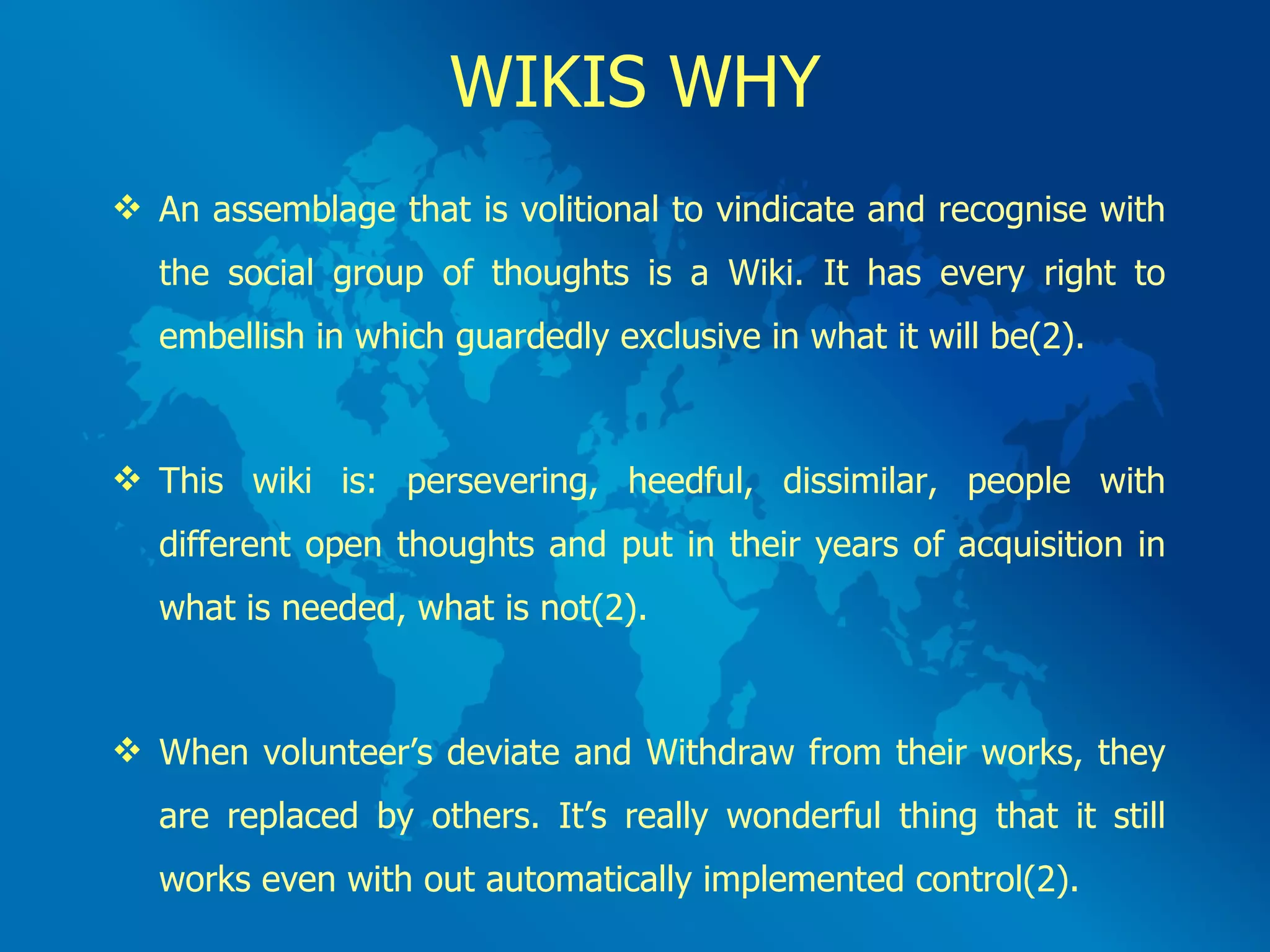 WIKIS WHY

❖ An assemblage that is volitional to vindicate and recognise with the social group of thoughts is a Wiki. It has every right to embellish in which guardedly exclusive in what it will be(2).

❖ This wiki is: persevering, heedful, dissimilar, people with different open thoughts and put in their years of acquisition in what is needed, what is not(2).

❖ When volunteer’s deviate and Withdraw from their works, they are replaced by others. It’s really wonderful thing that it still works even with out automatically implemented control(2).